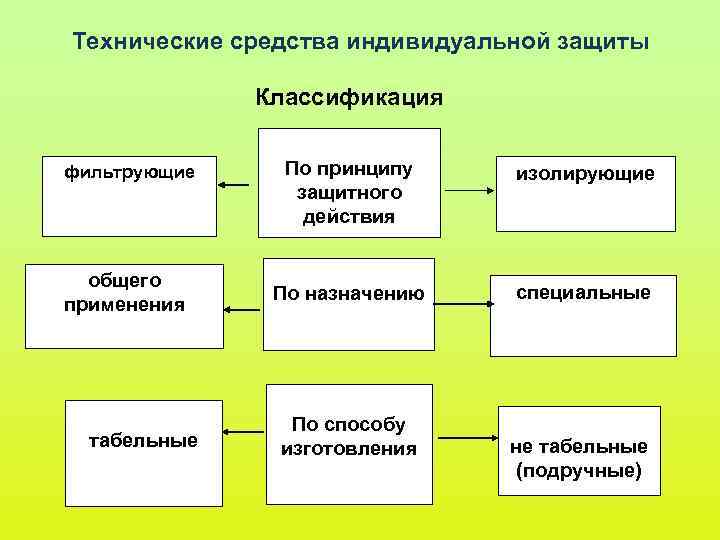 Технические средства индивидуальной защиты

Классификация

фильтрующие

По принципу защитного действия

изолирующие

общего применения

По назначению

специальные

табельные

По способу изготовления

не табельные (подручные)